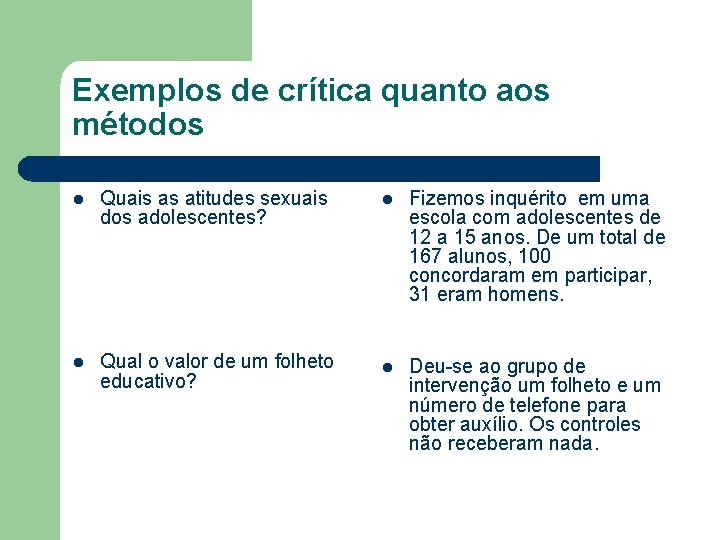 Exemplos de crítica quanto aos métodos

- Quais as atitudes sexuais dos adolescentes?

- Qual o valor de um folheto educativo?

- Fizemos inquérito em uma escola com adolescentes de 12 a 15 anos. De um total de 167 alunos, 100 concordaram em participar, 31 eram homens.

- Deu-se ao grupo de intervenção um folheto e um número de telefone para obter auxílio. Os controles não receberam nada.